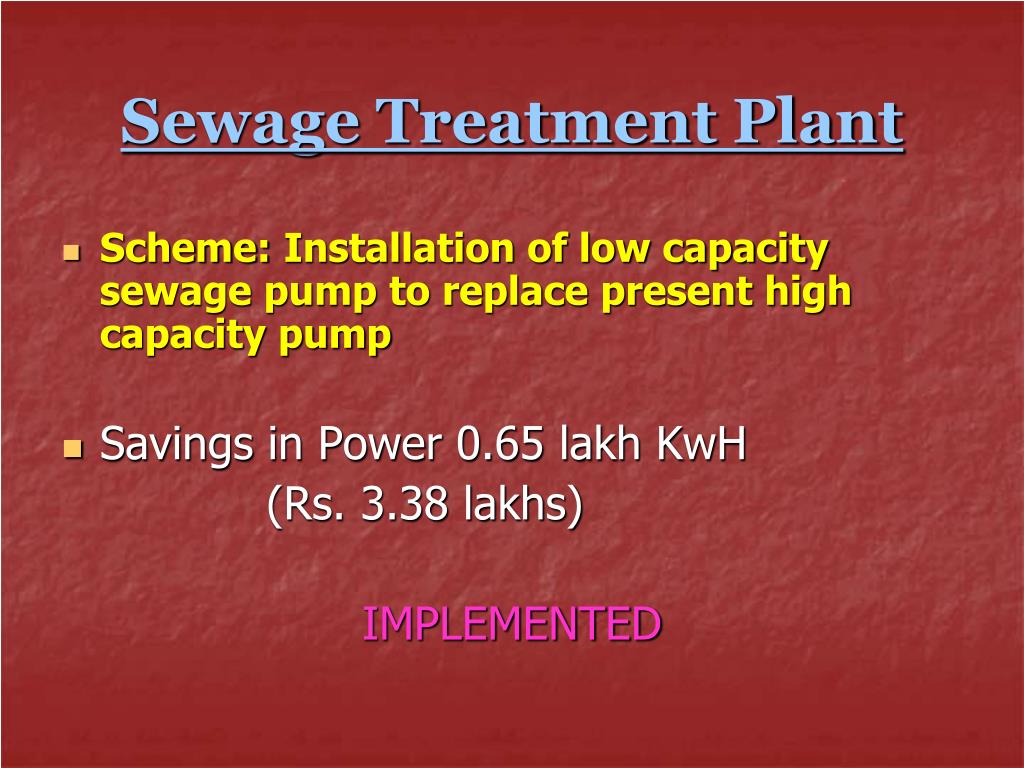 Sewage Treatment Plant

Scheme: Installation of low capacity sewage pump to replace present high capacity pump

Savings in Power 0.65 lakh KwH
(Rs. 3.38 lakhs)

IMPLEMENTED